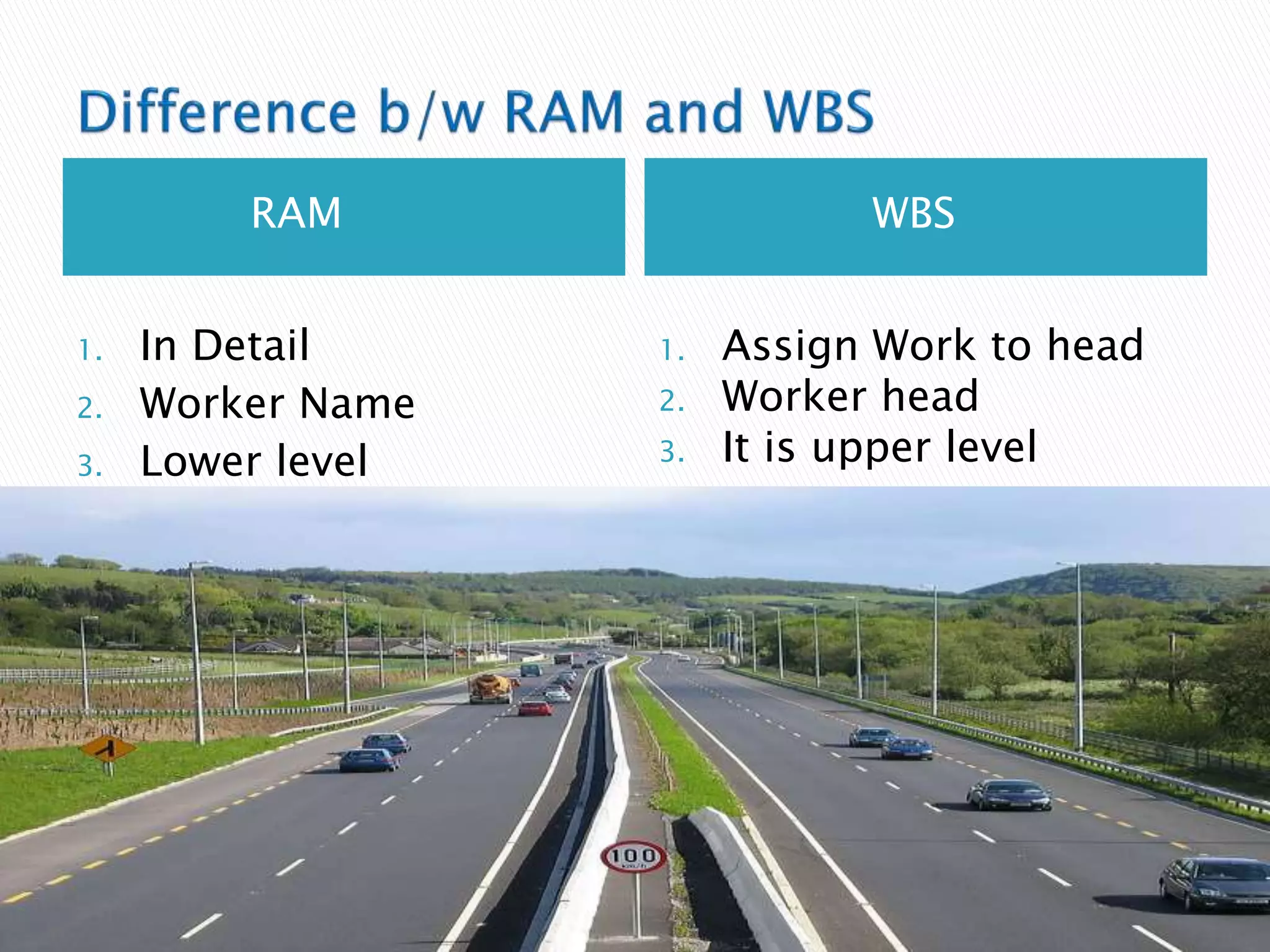 Difference b/w RAM and WBS

RAM

1. In Detail
2. Worker Name
3. Lower level

WBS

1. Assign Work to head
2. Worker head
3. It is upper level

100
km/h